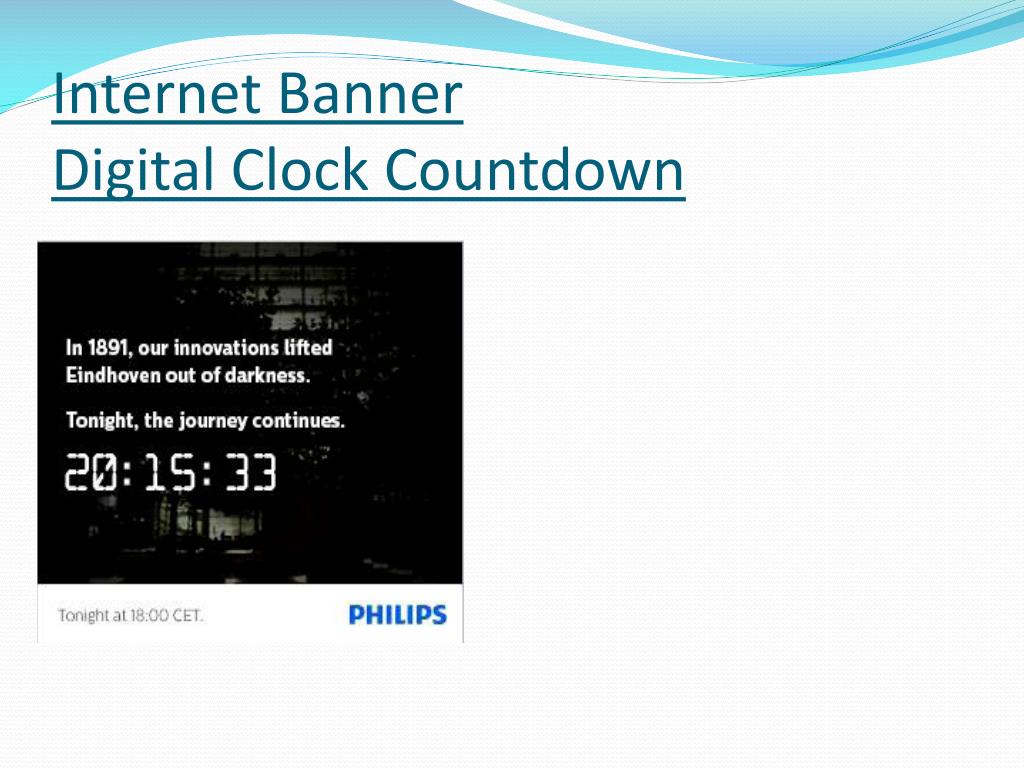 Internet Banner
Digital Clock Countdown

In 1891, our innovations lifted Eindhoven out of darkness.

Tonight, the journey continues.

20:15:33

Tonight at 18:00 CET.

PHILIPS